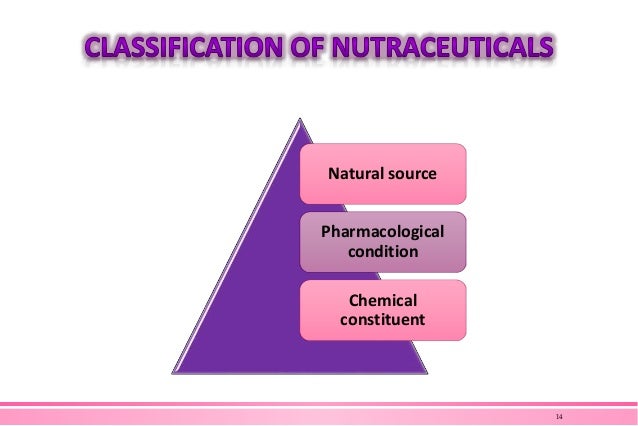 CLASSIFICATION OF NUTRACEUTICALS

Natural source

Pharmacological condition

Chemical constituent

14